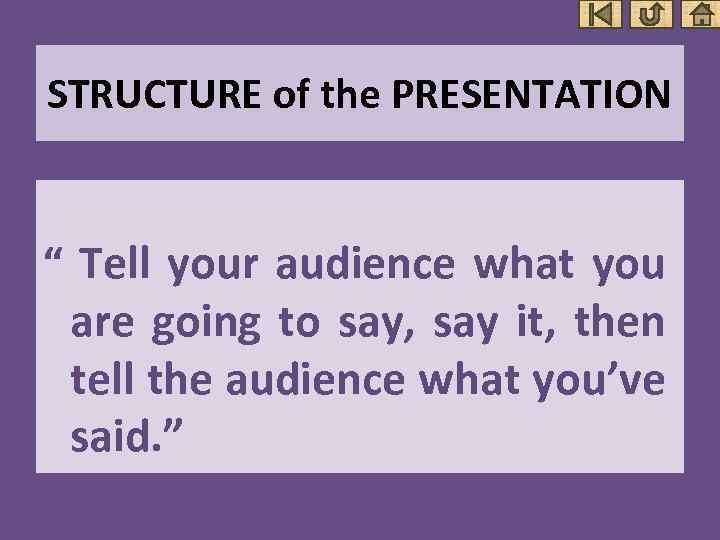 STRUCTURE of the PRESENTATION

“ Tell your audience what you are going to say, say it, then tell the audience what you’ve said.”